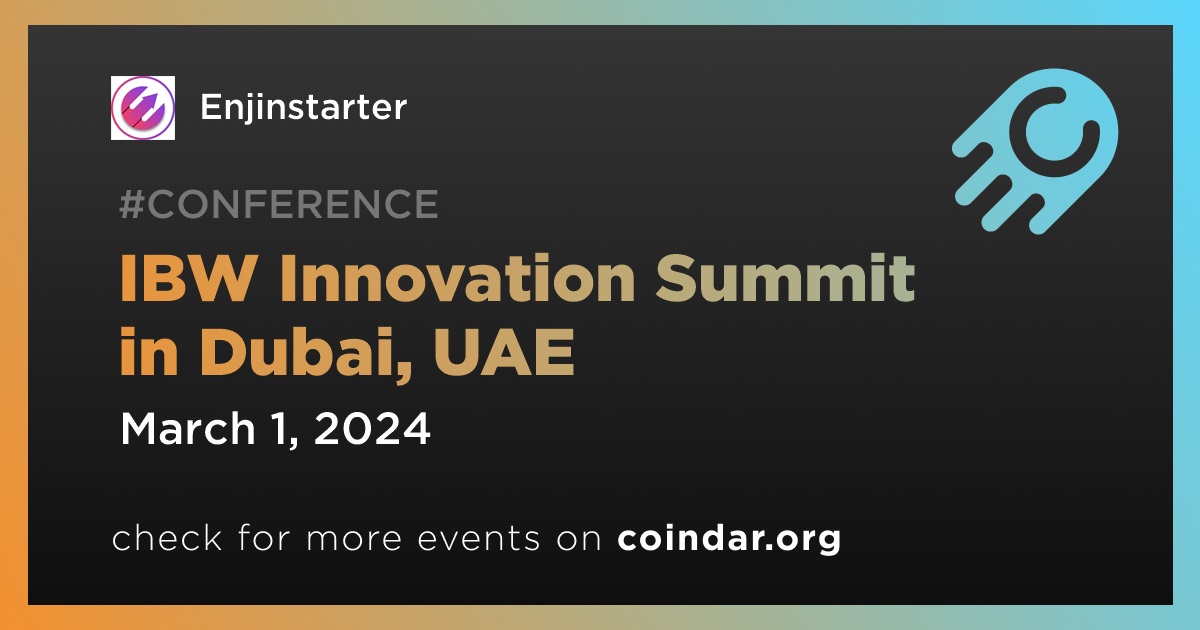 Enjinstarter

#CONFERENCE

IBW Innovation Summit in Dubai, UAE

March 1, 2024

check for more events on coindar.org